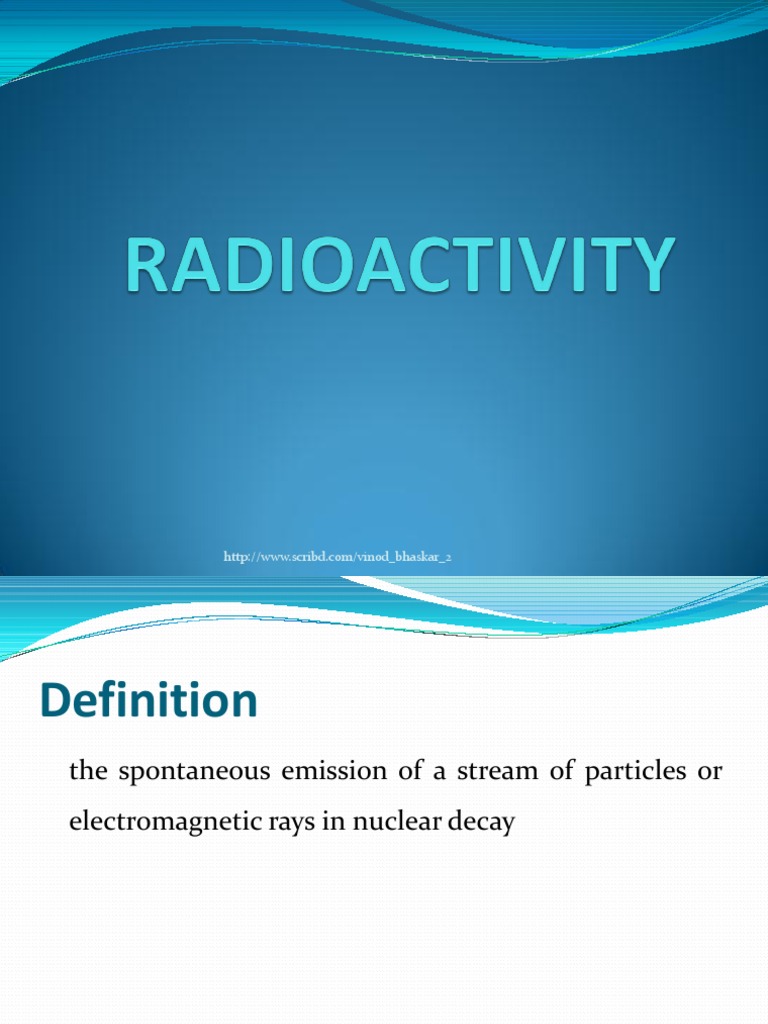 RADIOACTIVITY

http://www.scribd.com/vinod_bhaskar_2

Definition

the spontaneous emission of a stream of particles or electromagnetic rays in nuclear decay